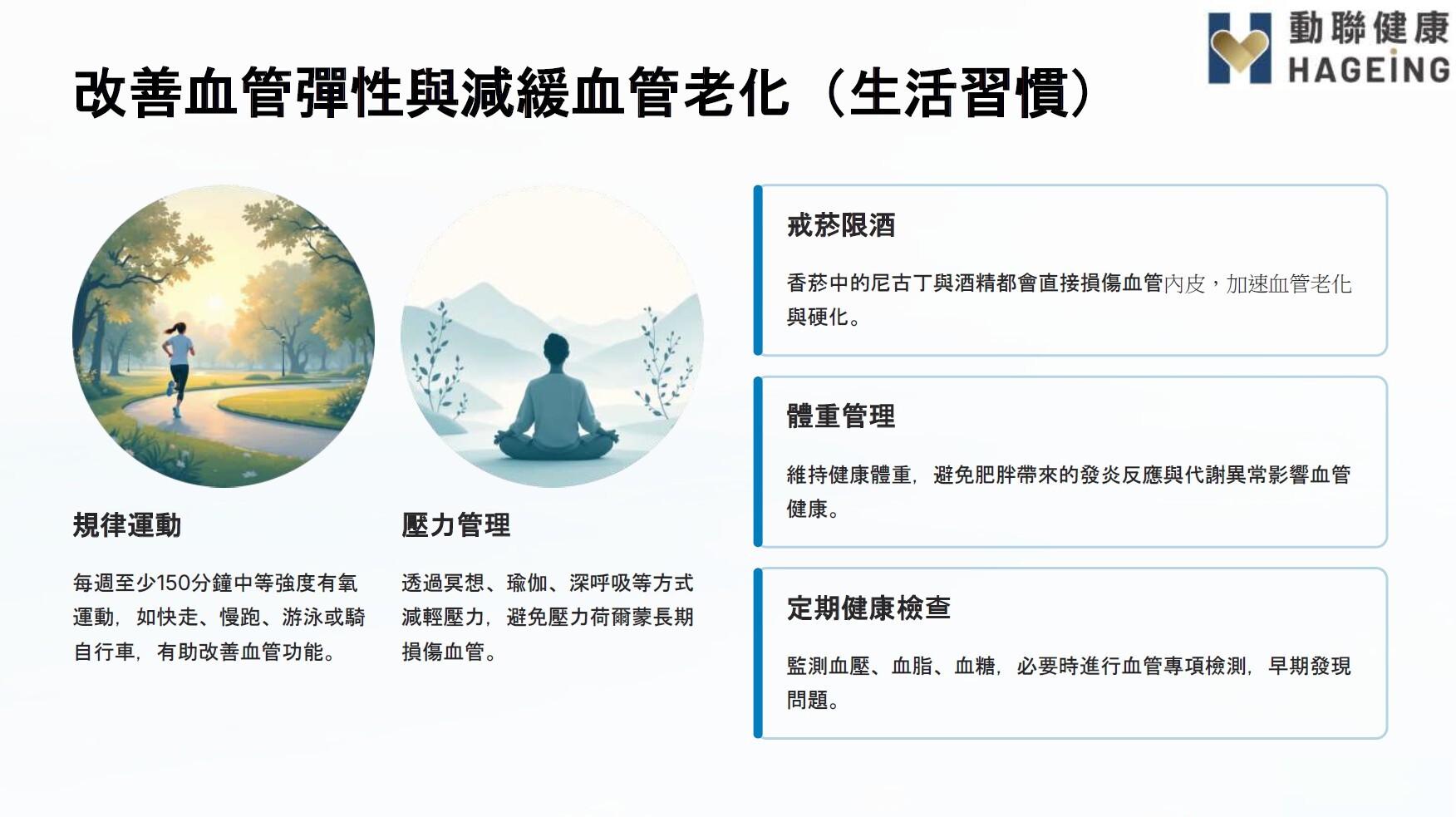 動聯健康
HAGEING

改善血管彈性與減緩血管老化（生活習慣）

規律運動

每週至少150分鐘中等強度有氧運動，如快走、慢跑、游泳或騎自行車，有助改善血管功能。

壓力管理

透過冥想、瑜伽、深呼吸等方式減輕壓力，避免壓力荷爾蒙長期損傷血管。

戒菸限酒

香菸中的尼古丁與酒精都會直接損傷血管內皮，加速血管老化與硬化。

體重管理

維持健康體重，避免肥胖帶來的發炎反應與代謝異常影響血管健康。

定期健康檢查

監測血壓、血脂、血糖，必要時進行血管專項檢測，早期發現問題。